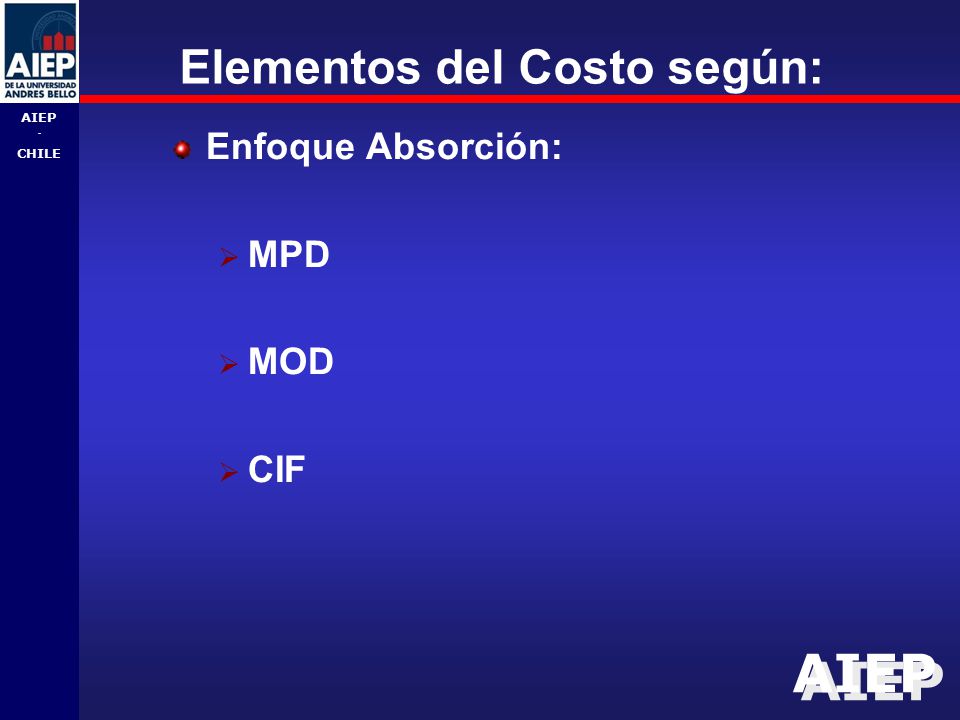 AIEP
DE LA UNIVERSIDAD ANDRES BELLO

AIEP
-
CHILE

Elementos del Costo según:

Enfoque Absorción:

MPD

MOD

CIF

AIEP